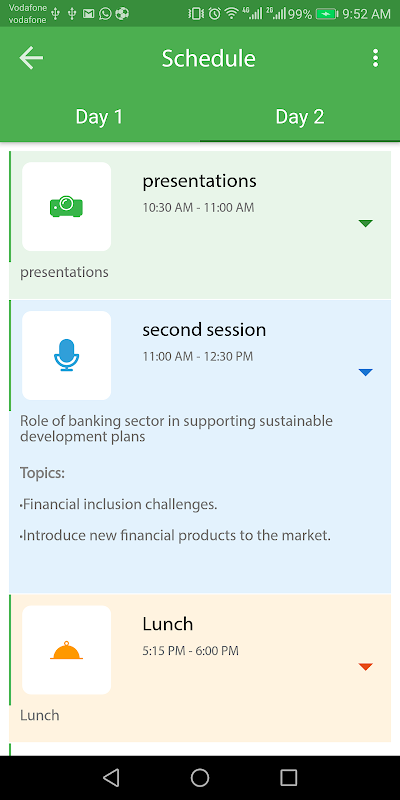 Vodafone vodafone 4G 2G 99% 9:52 AM

Schedule

Day 1

Day 2

presentations

10:30 AM - 11:00 AM

presentations

second session

11:00 AM - 12:30 PM

Role of banking sector in supporting sustainable development plans

Topics:

·Financial inclusion challenges.

·Introduce new financial products to the market.

Lunch

5:15 PM - 6:00 PM

Lunch